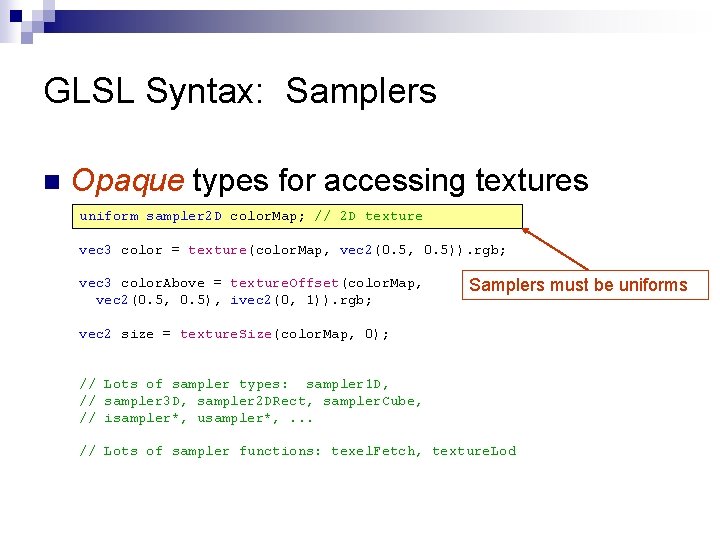 GLSL Syntax: Samplers

■ Opaque types for accessing textures

uniform sampler2D colorMap; // 2D texture

vec3 color = texture(colorMap, vec2(0.5, 0.5)).rgb;

vec3 colorAbove = textureOffset(colorMap,
  vec2(0.5, 0.5), ivec2(0, 1)).rgb;

vec2 size = textureSize(colorMap, 0);

// Lots of sampler types: sampler1D,
// sampler3D, sampler2DRect, samplerCube,
// isampler*, usampler*, ...

// Lots of sampler functions: texelFetch, textureLod

Samplers must be uniforms